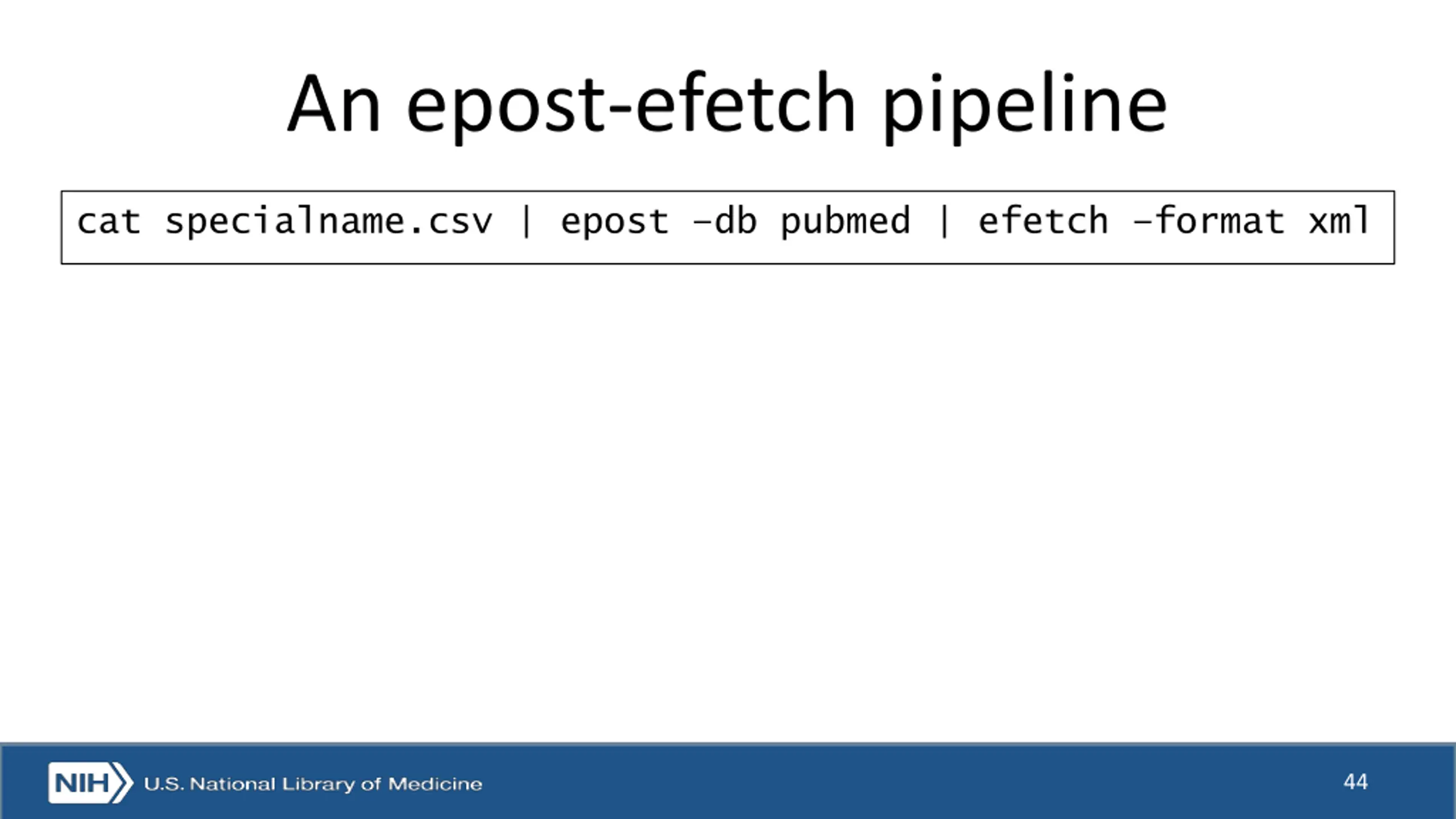 An epost-efetch pipeline

cat specialname.csv | epost -db pubmed | efetch -format xml

NIH U.S. National Library of Medicine

44